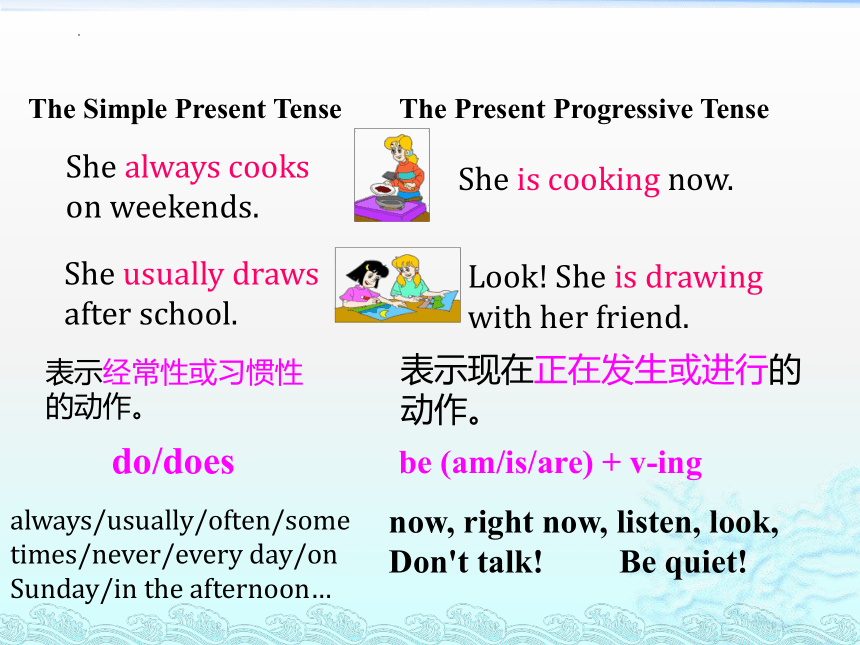 The Simple Present Tense

She always cooks on weekends.

She usually draws after school.

表示经常性或习惯性的动作。

do/does

always/usually/often/sometimes/never/every day/on Sunday/in the afternoon…

The Present Progressive Tense

She is cooking now.

Look! She is drawing with her friend.

表示现在正在发生或进行的动作。

be (am/is/are) + v-ing

now, right now, listen, look, Don't talk! Be quiet!